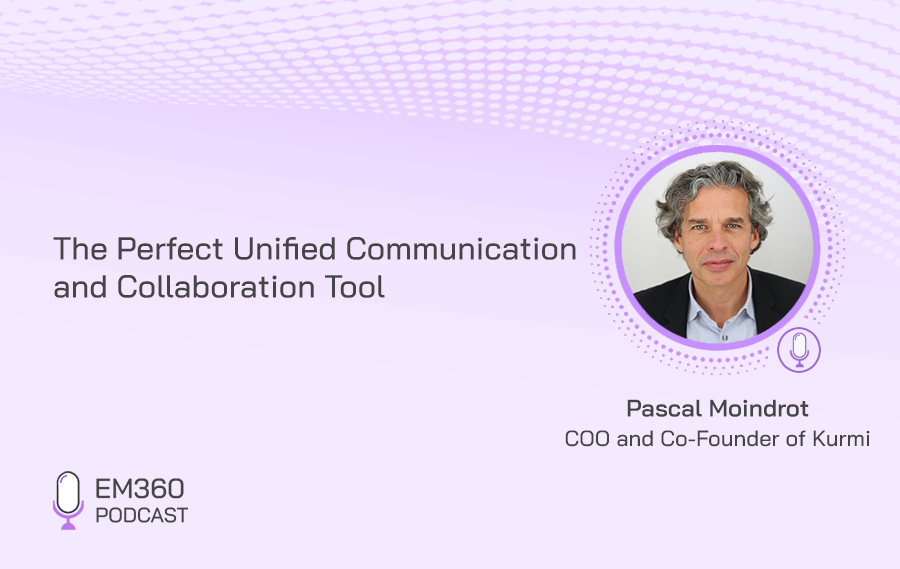 The Perfect Unified Communication and Collaboration Tool

Pascal Moindrot
COO and Co-Founder of Kurmi

EM360
PODCAST